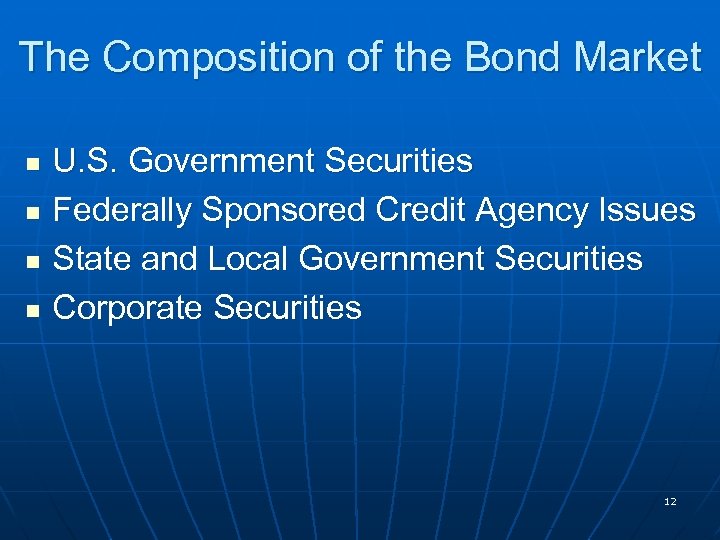 The Composition of the Bond Market

- U.S. Government Securities
- Federally Sponsored Credit Agency Issues
- State and Local Government Securities
- Corporate Securities

12